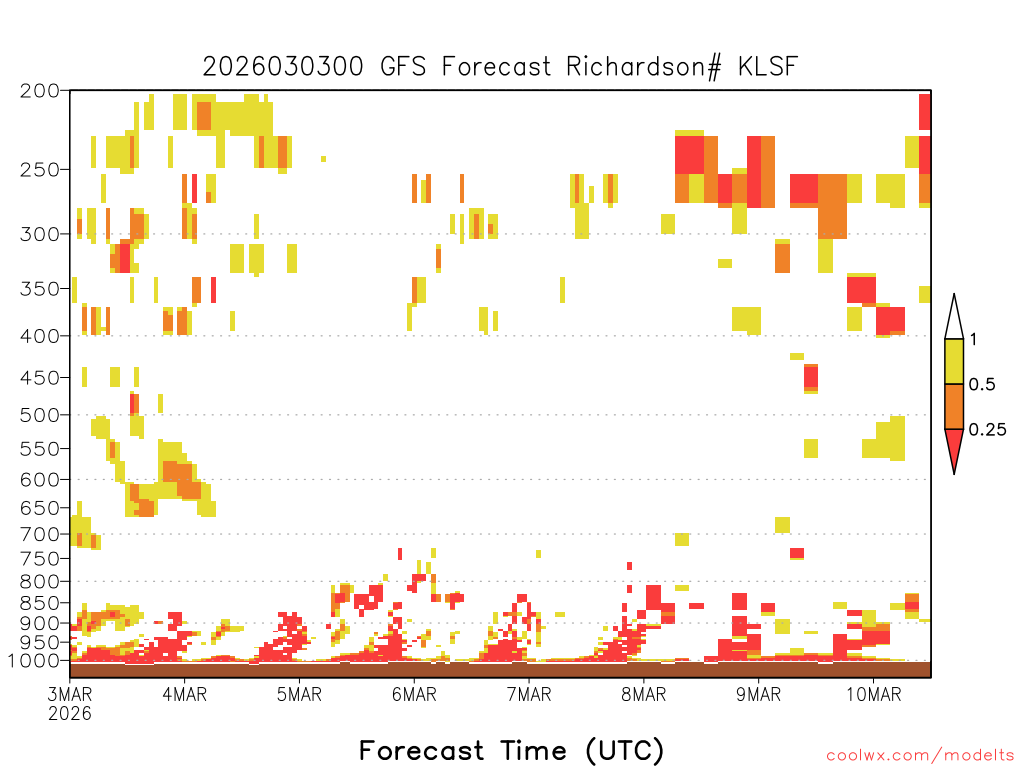 2026030300 GFS Forecast Richardson# KLSF

200
250
300
350
400
450
500
550
600
650
700
750
800
850
900
950
1000

1
0.5
0.25

3MAR
2026
4MAR
5MAR
6MAR
7MAR
8MAR
9MAR
10MAR

Forecast Time (UTC)

coolwx.com/modelts